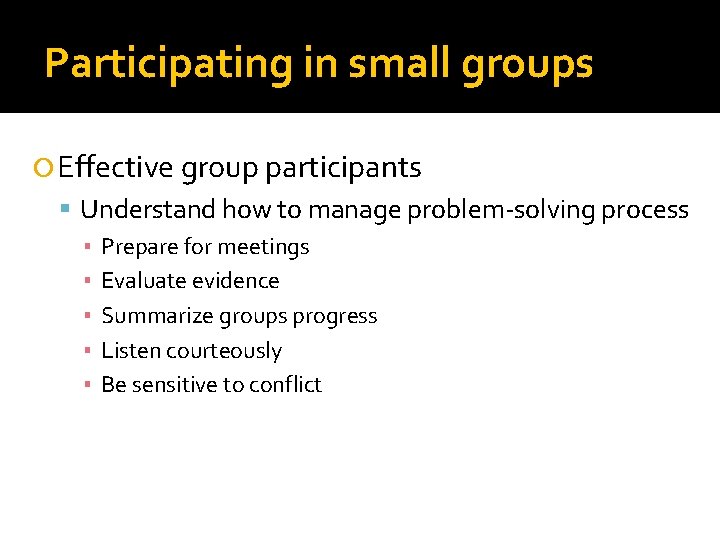 Participating in small groups

Effective group participants

Understand how to manage problem-solving process

Prepare for meetings

Evaluate evidence

Summarize groups progress

Listen courteously

Be sensitive to conflict